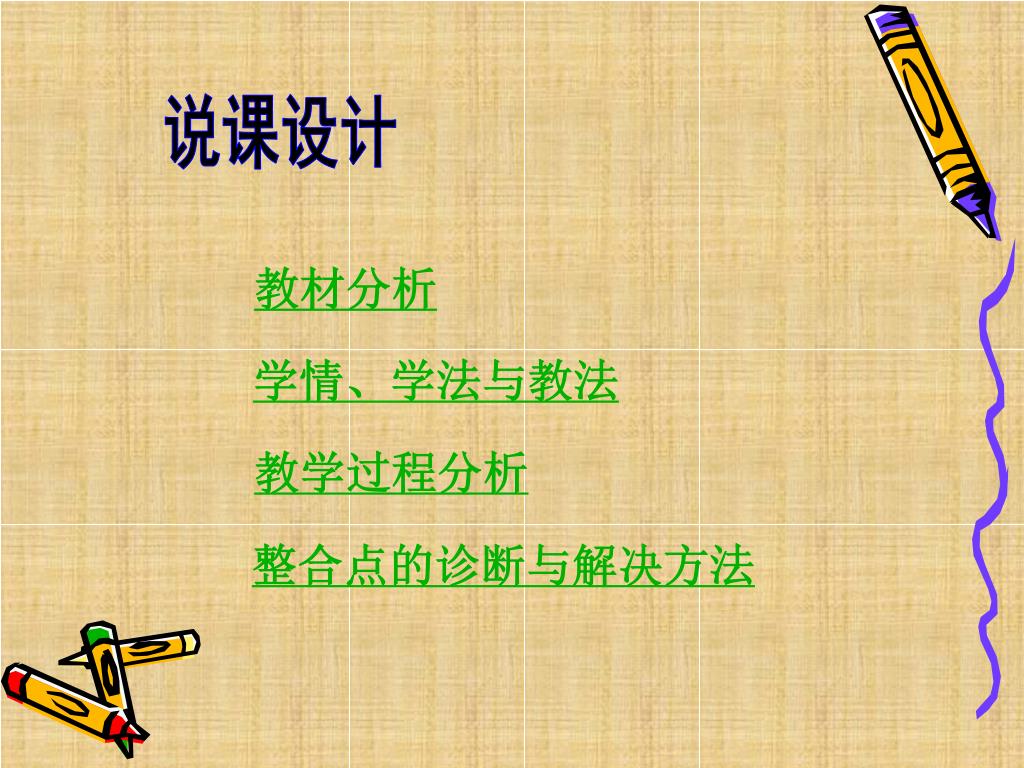 说课设计

教材分析

学情、学法与教法

教学过程分析

整合点的诊断与解决方法